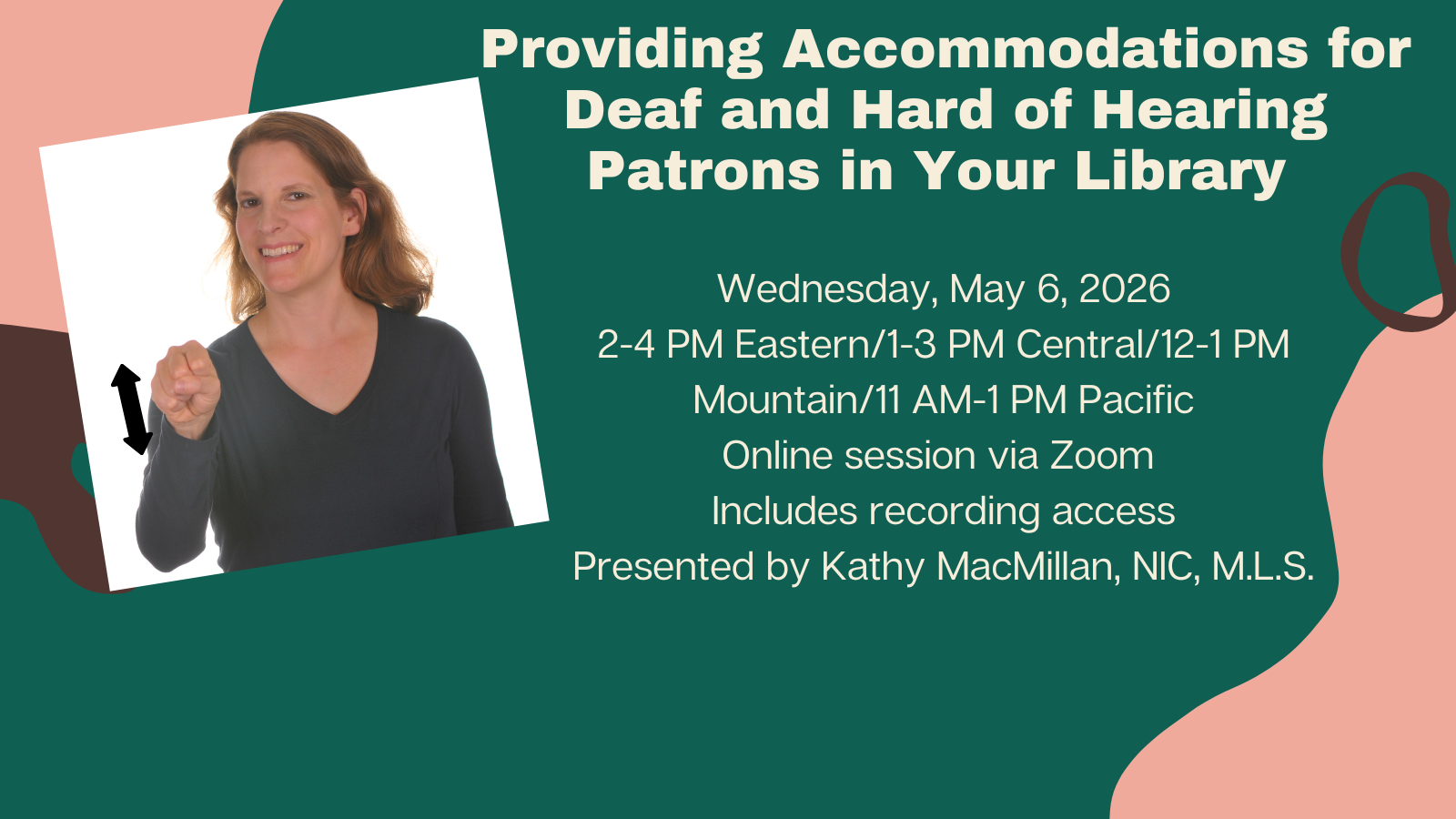 Providing Accommodations for Deaf and Hard of Hearing Patrons in Your Library

Wednesday, May 6, 2026
2-4 PM Eastern/1-3 PM Central/12-1 PM Mountain/11 AM-1 PM Pacific
Online session via Zoom
Includes recording access
Presented by Kathy MacMillan, NIC, M.L.S.